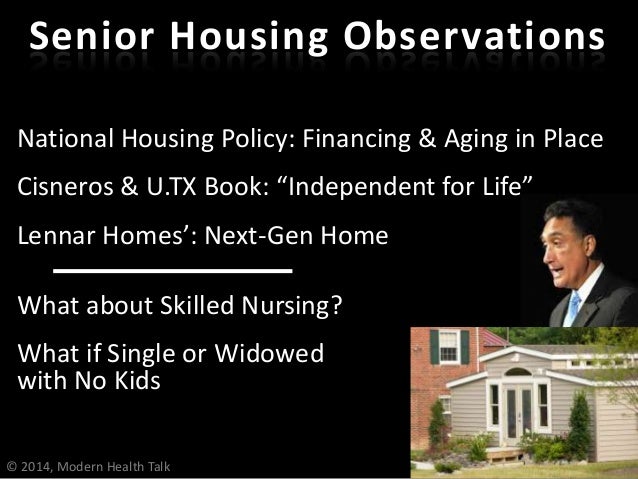 Senior Housing Observations

National Housing Policy: Financing & Aging in Place

Cisneros & U.TX Book: “Independent for Life”

Lennar Homes’: Next-Gen Home

What about Skilled Nursing?

What if Single or Widowed with No Kids

© 2014, Modern Health Talk